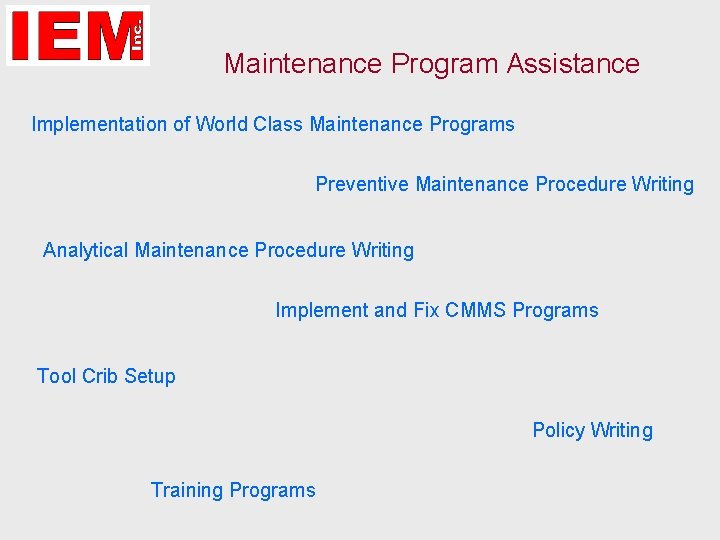 IEM Inc.

Maintenance Program Assistance

Implementation of World Class Maintenance Programs

Preventive Maintenance Procedure Writing

Analytical Maintenance Procedure Writing

Implement and Fix CMMS Programs

Tool Crib Setup

Policy Writing

Training Programs